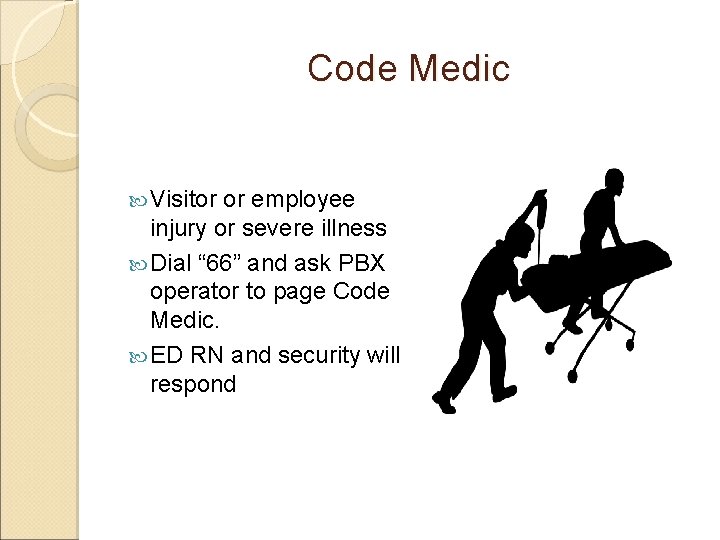 Code Medic

Visitor or employee injury or severe illness

Dial “66” and ask PBX operator to page Code Medic.

ED RN and security will respond